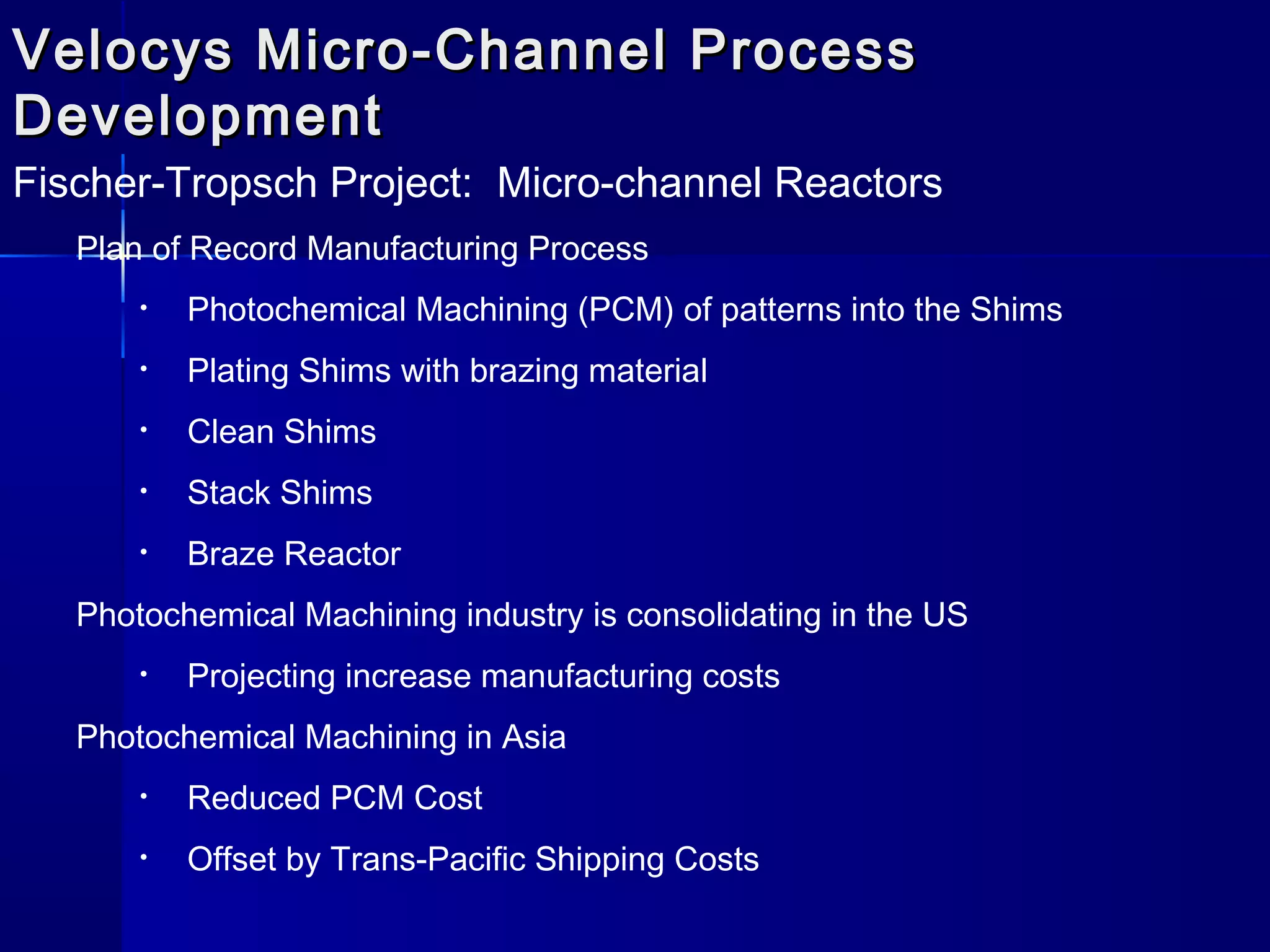 Velocys Micro-Channel Process Development

Fischer-Tropsch Project:  Micro-channel Reactors

Plan of Record Manufacturing Process

• Photochemical Machining (PCM) of patterns into the Shims

• Plating Shims with brazing material

• Clean Shims

• Stack Shims

• Braze Reactor

Photochemical Machining industry is consolidating in the US

• Projecting increase manufacturing costs

Photochemical Machining in Asia

• Reduced PCM Cost

• Offset by Trans-Pacific Shipping Costs